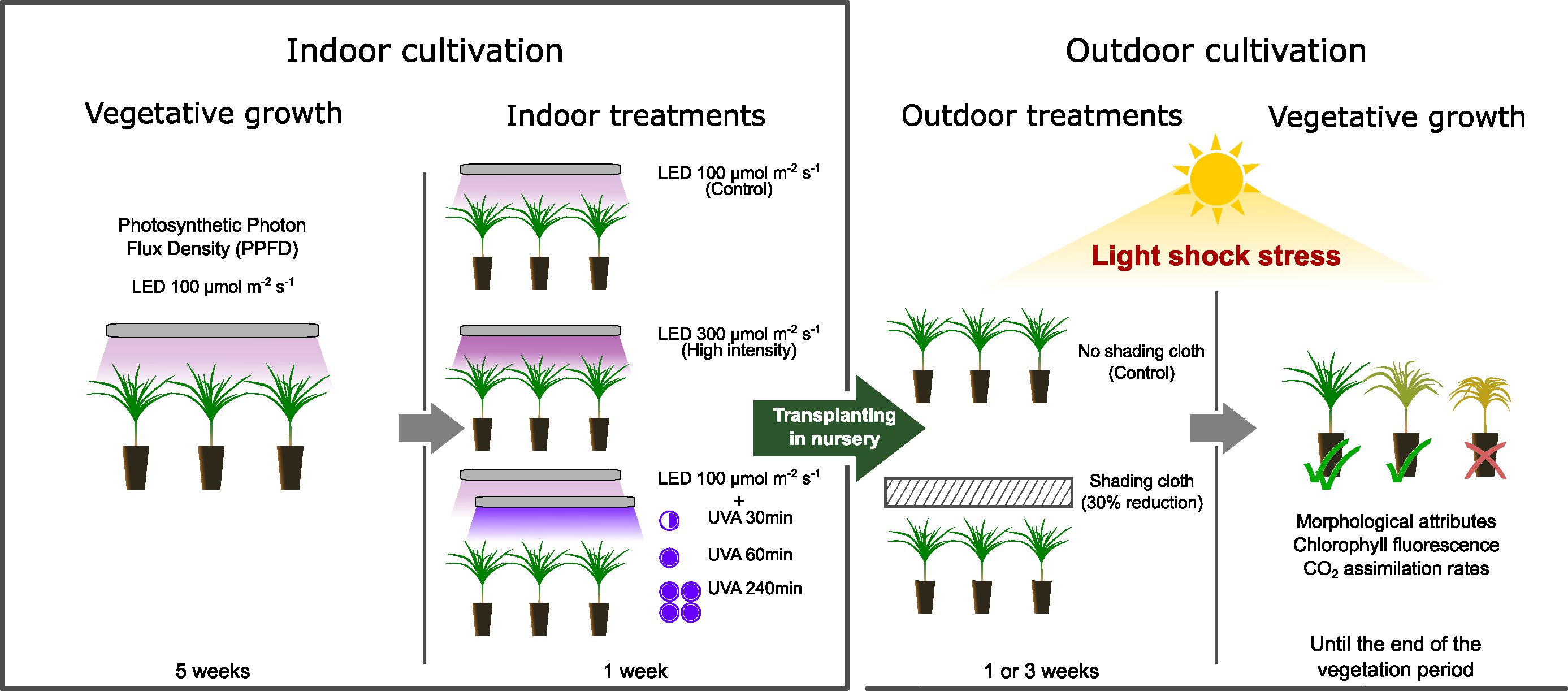 Indoor cultivation

Vegetative growth

Photosynthetic Photon Flux Density (PPFD)

LED 100 µmol $m^{-2}$ $s^{-1}$

5 weeks

Indoor treatments

LED 100 µmol $m^{-2}$ $s^{-1}$ (Control)

LED 300 µmol $m^{-2}$ $s^{-1}$ (High intensity)

LED 100 µmol $m^{-2}$ $s^{-1}$ + UVA 30min UVA 60min UVA 240min

1 week

Transplanting in nursery

Outdoor cultivation

Outdoor treatments

Light shock stress

No shading cloth (Control)

Shading cloth (30% reduction)

1 or 3 weeks

Vegetative growth

Morphological attributes
Chlorophyll fluorescence
$CO_2$ assimilation rates

Until the end of the vegetation period